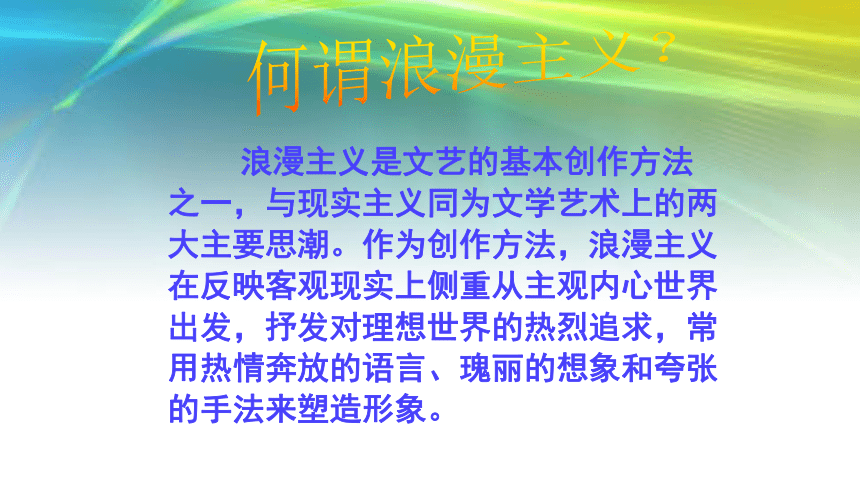 何谓浪漫主义？

浪漫主义是文艺的基本创作方法之一，与现实主义同为文学艺术上的两大主要思潮。作为创作方法，浪漫主义在反映客观现实上侧重从主观内心世界出发，抒发对理想世界的热烈追求，常用热情奔放的语言、瑰丽的想象和夸张的手法来塑造形象。